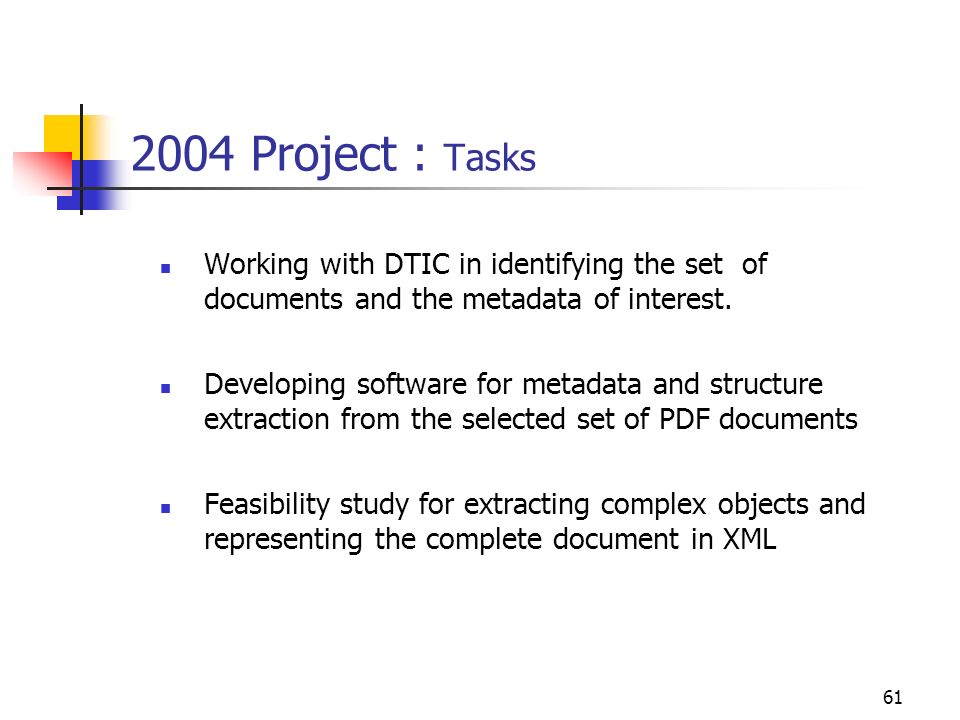 2004 Project : Tasks

- Working with DTIC in identifying the set of documents and the metadata of interest.

- Developing software for metadata and structure extraction from the selected set of PDF documents

- Feasibility study for extracting complex objects and representing the complete document in XML

61